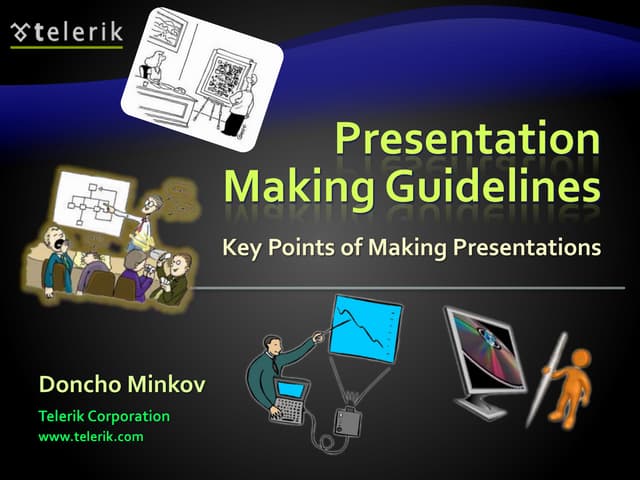 telerik

Presentation Making Guidelines

Key Points of Making Presentations

Doncho Minkov

Telerik Corporation
www.telerik.com